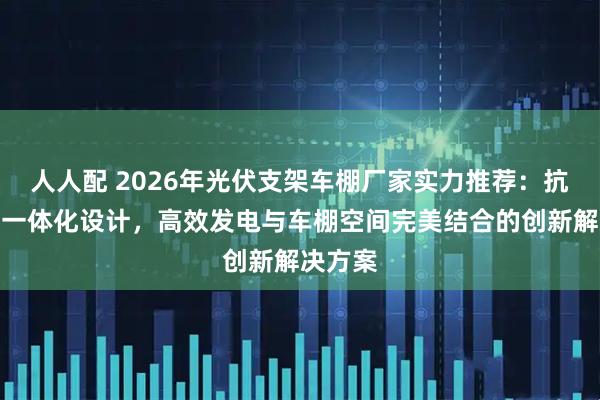 人人配 2026年光伏支架车棚厂家实力推荐：抗
一体化设计，高效发电与车棚空间完美结合的创新解
创新解决方案